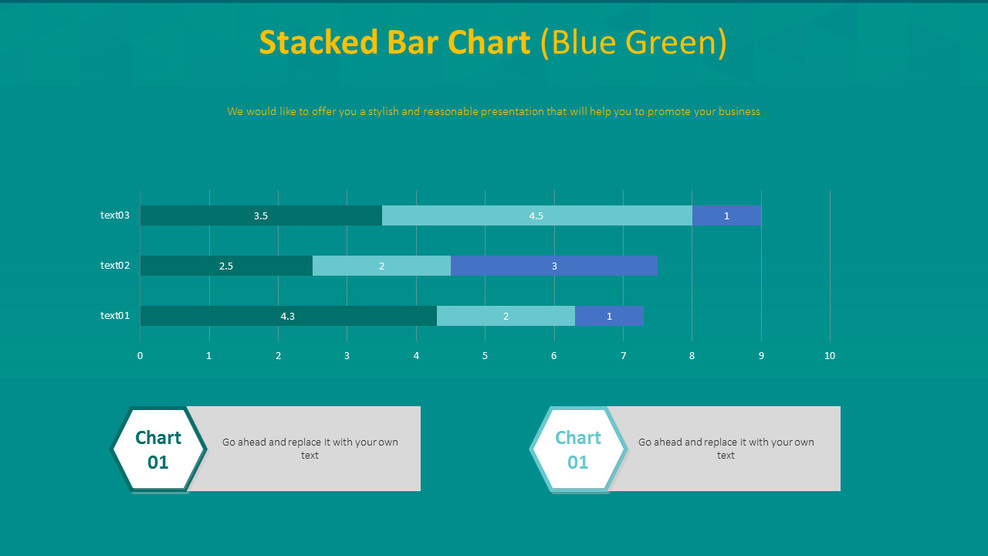 Stacked Bar Chart (Blue Green)

We would like to offer you a stylish and reasonable presentation that will help you to promote your business

text03 3.5 4.5 1
text02 2.5 2 3
text01 4.3 2 1

0 1 2 3 4 5 6 7 8 9 10

Chart 01

Go ahead and replace it with your own text

Chart 01

Go ahead and replace it with your own text